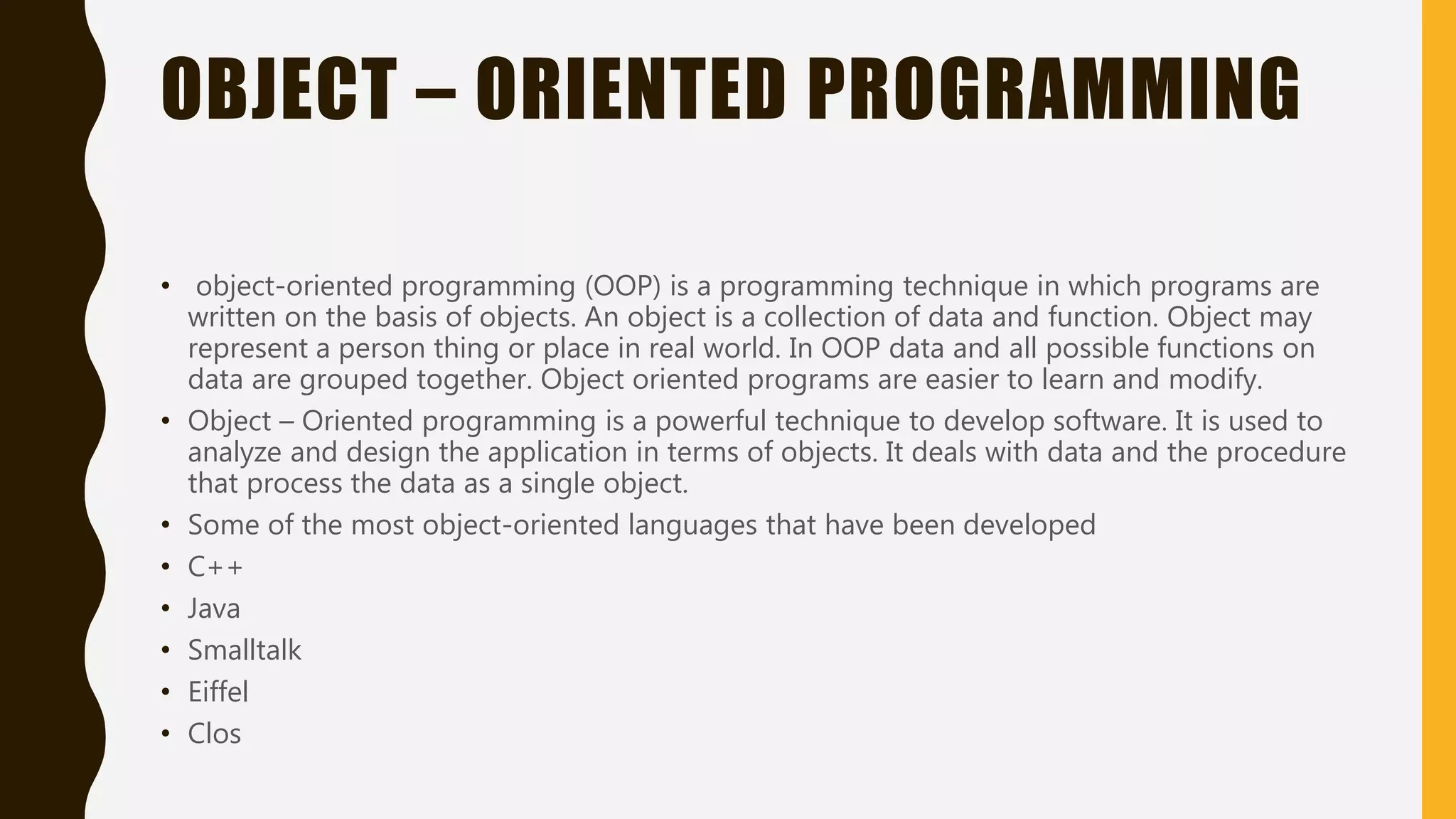 OBJECT – ORIENTED PROGRAMMING

• object-oriented programming (OOP) is a programming technique in which programs are written on the basis of objects. An object is a collection of data and function. Object may represent a person thing or place in real world. In OOP data and all possible functions on data are grouped together. Object oriented programs are easier to learn and modify.

• Object – Oriented programming is a powerful technique to develop software. It is used to analyze and design the application in terms of objects. It deals with data and the procedure that process the data as a single object.

• Some of the most object-oriented languages that have been developed

• C++

• Java

• Smalltalk

• Eiffel

• Clos